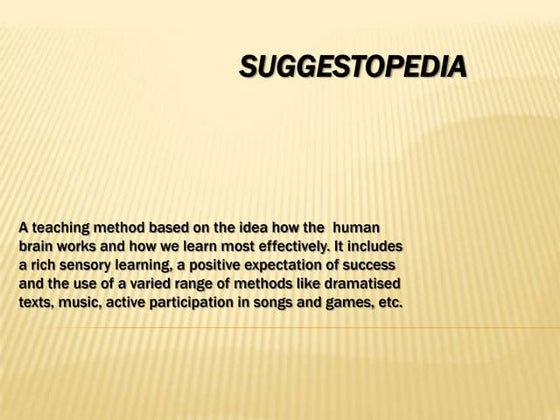 SUGGESTOPEDIA

A teaching method based on the idea how the human brain works and how we learn most effectively. It includes a rich sensory learning, a positive expectation of success and the use of a varied range of methods like dramatised texts, music, active participation in songs and games, etc.